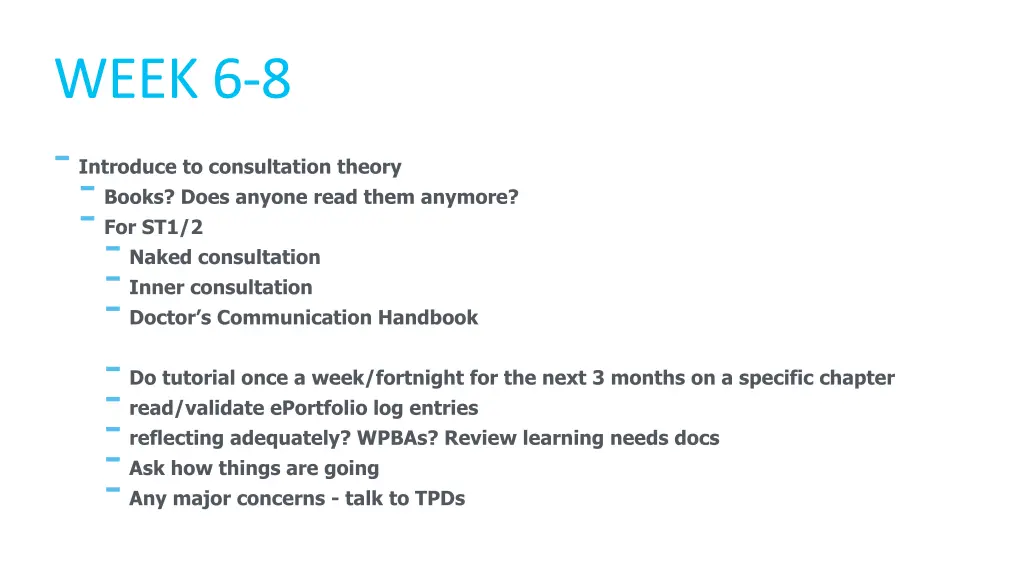 WEEK 6-8

- Introduce to consultation theory
- Books? Does anyone read them anymore?
- For ST1/2
- Naked consultation
- Inner consultation
- Doctor's Communication Handbook

- Do tutorial once a week/fortnight for the next 3 months on a specific chapter
- read/validate ePortfolio log entries
- reflecting adequately? WPBAs? Review learning needs docs
- Ask how things are going
- Any major concerns - talk to TPDs